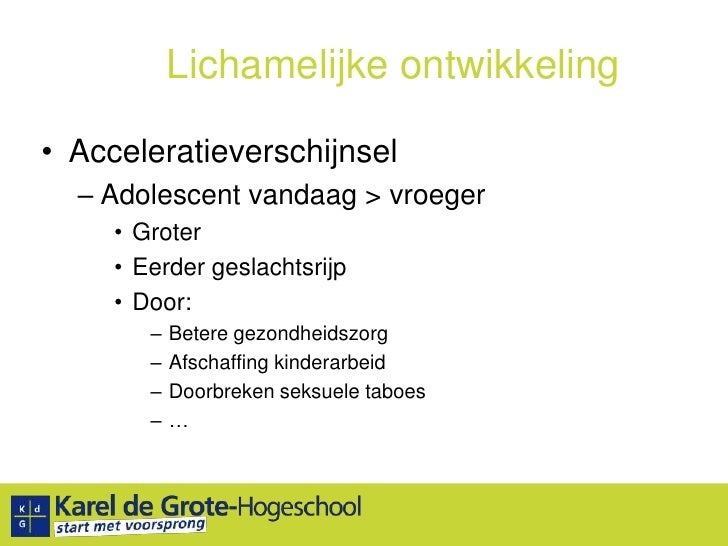 Lichamelijke ontwikkeling

• Acceleratieverschijnsel
– Adolescent vandaag > vroeger
• Groter
• Eerder geslachtsrijp
• Door:
– Betere gezondheidszorg
– Afschaffing kinderarbeid
– Doorbreken seksuele taboes
– …

K d G
Karel de Grote-Hogeschool
start met voorsprong